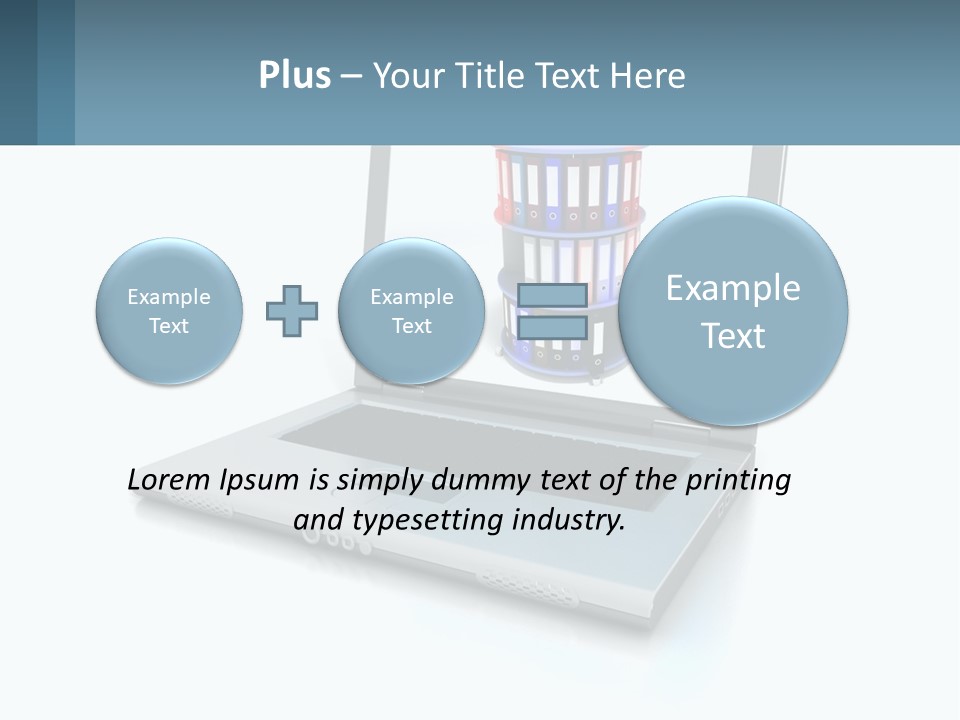 Plus – Your Title Text Here

Example Text

Example Text

Example Text

Lorem Ipsum is simply dummy text of the printing and typesetting industry.